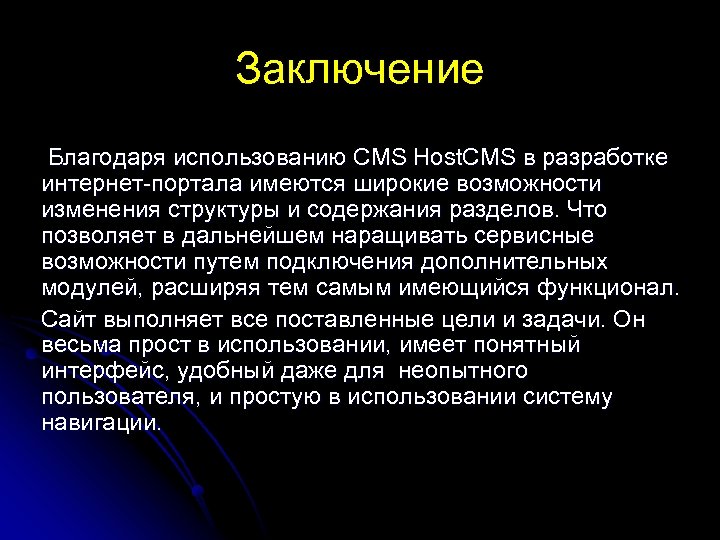 Заключение

Благодаря использованию CMS HostCMS в разработке интернет-портала имеются широкие возможности изменения структуры и содержания разделов. Что позволяет в дальнейшем наращивать сервисные возможности путем подключения дополнительных модулей, расширяя тем самым имеющийся функционал.

Сайт выполняет все поставленные цели и задачи. Он весьма прост в использовании, имеет понятный интерфейс, удобный даже для неопытного пользователя, и простую в использовании систему навигации.